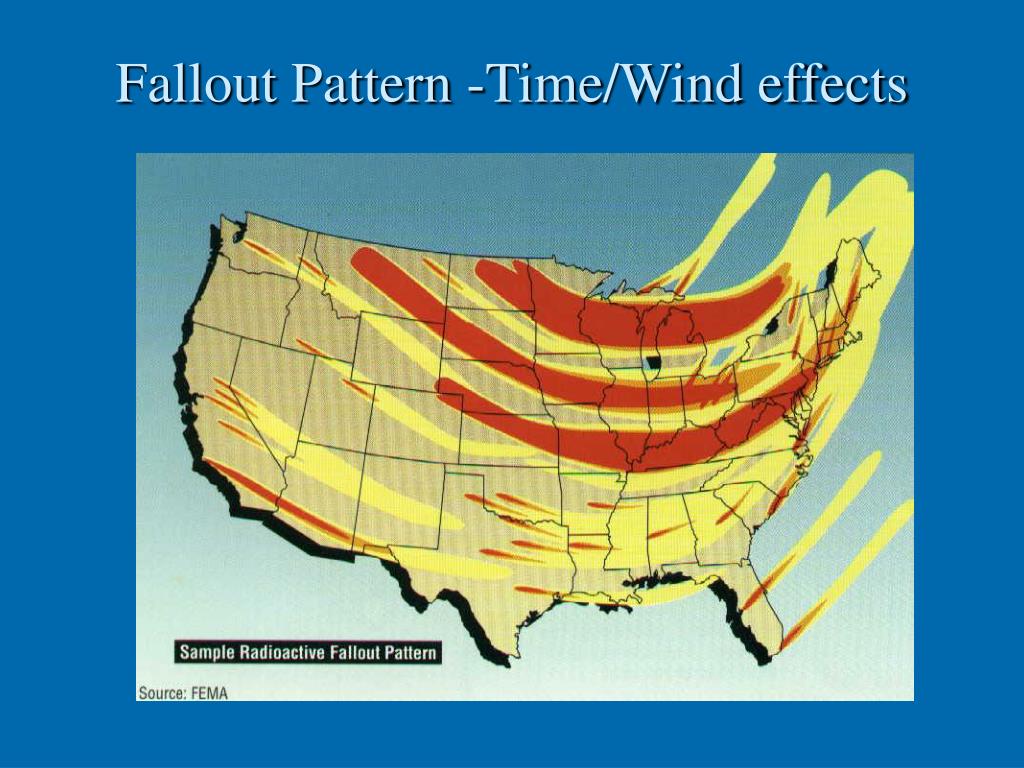 Fallout Pattern -Time/Wind effects

Sample Radioactive Fallout Pattern

Source: FEMA